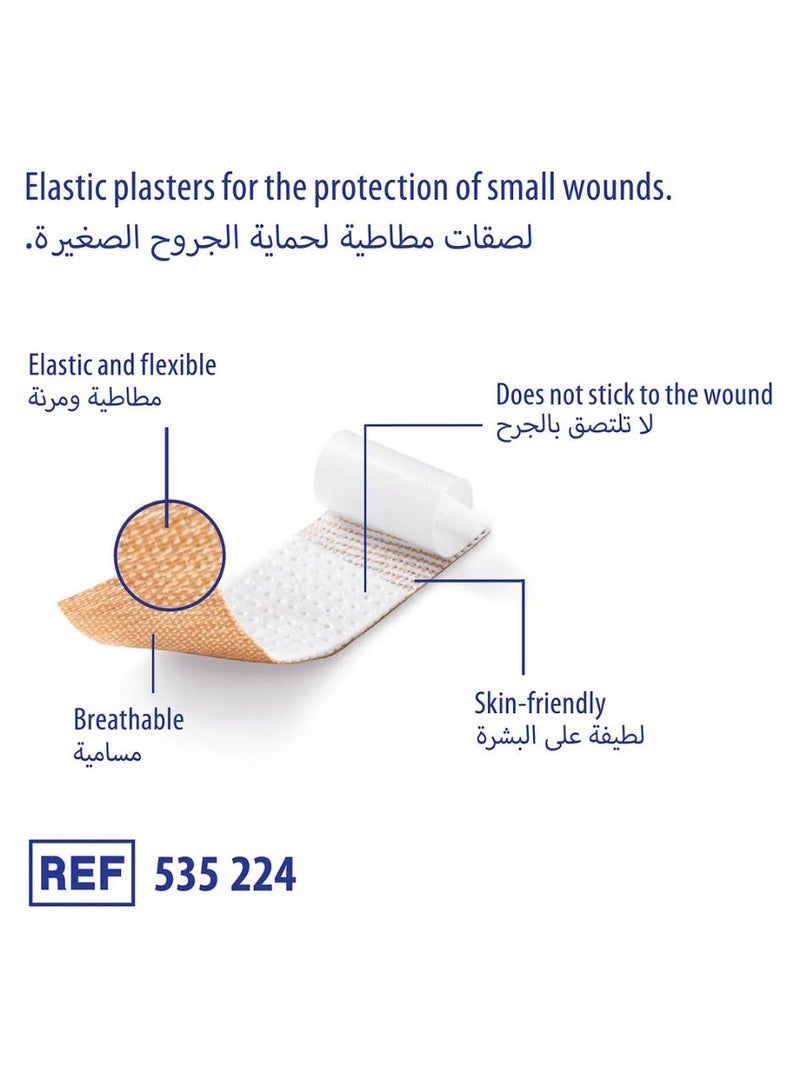 Elastic plasters for the protection of small wounds.
لصقات مطاطية لحماية الجروح الصغيرة.

Elastic and flexible
مطاطية ومرنة

Does not stick to the wound
لا تلتصق بالجرح

Breathable
مسامية

Skin-friendly
لطيفة على البشرة

REF 535 224